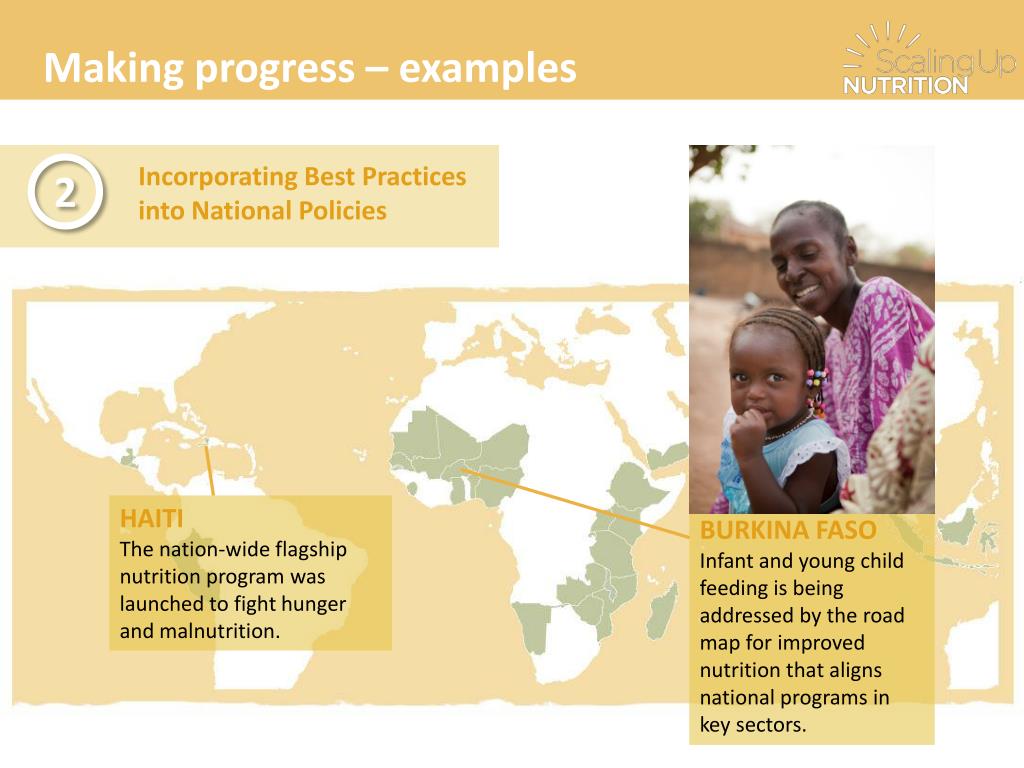 Making progress – examples

Scaling Up NUTRITION

2

Incorporating Best Practices into National Policies

HAITI
The nation-wide flagship nutrition program was launched to fight hunger and malnutrition.

BURKINA FASO
Infant and young child feeding is being addressed by the road map for improved nutrition that aligns national programs in key sectors.